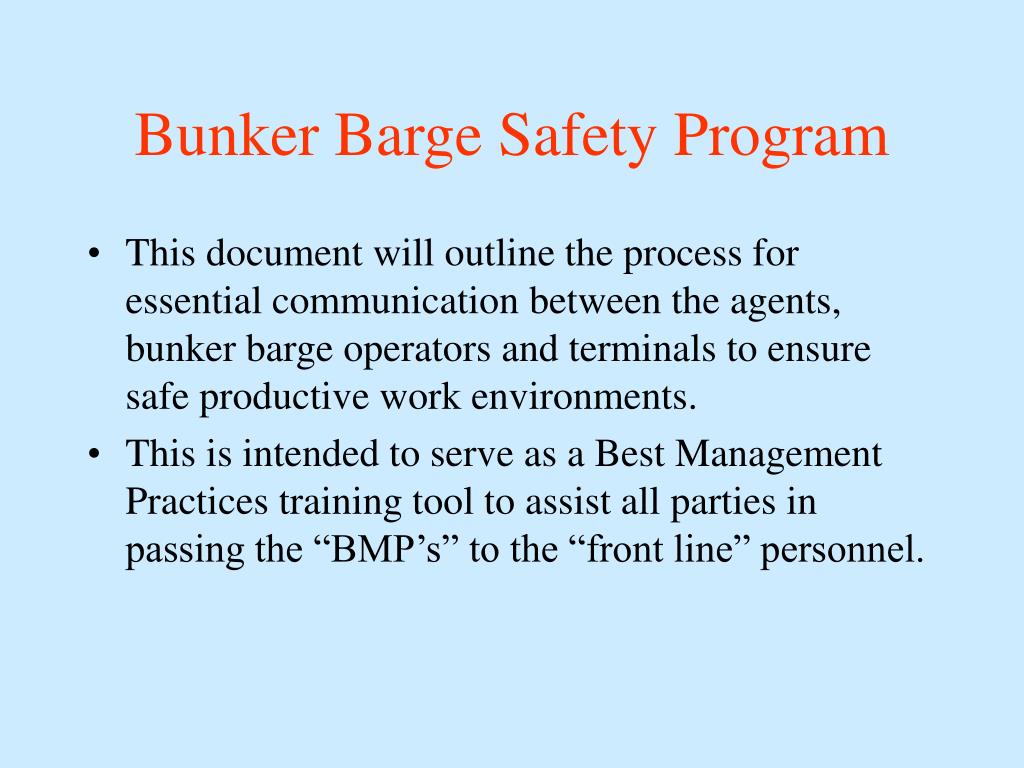 Bunker Barge Safety Program

• This document will outline the process for essential communication between the agents, bunker barge operators and terminals to ensure safe productive work environments.

• This is intended to serve as a Best Management Practices training tool to assist all parties in passing the “BMP’s” to the “front line” personnel.